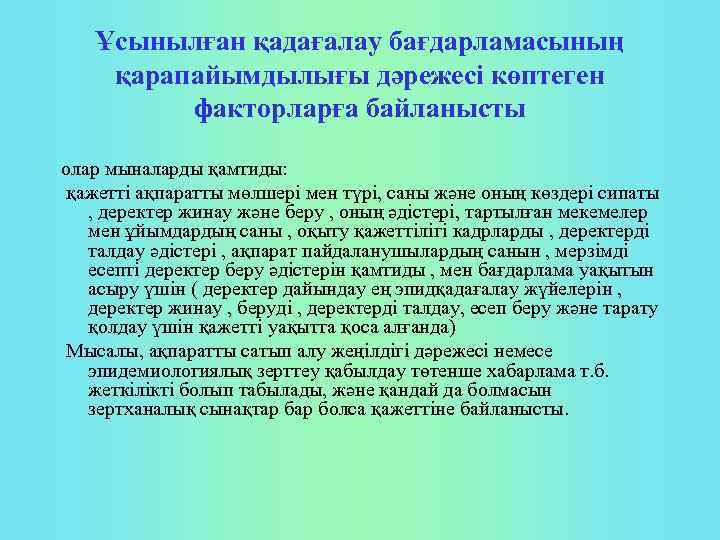 Ұсынылған қадағалау бағдарламасының қарапайымдылығы дәрежесі көптеген факторларға байланысты

олар мыналарды қамтиды:

қажетті ақпаратты мөлшері мен түрі, саны және оның көздері сипаты , деректер жинау және беру , оның әдістері, тартылған мекемелер мен ұйымдардың саны , оқыту қажеттілігі кадрларды , деректерді талдау әдістері , ақпарат пайдаланушылардың санын , мерзімді есепті деректер беру әдістерін қамтиды , мен бағдарлама уақытын асыру үшін ( деректер дайындау ең эпидқадағалау жүйелерін , деректер жинау , беруді , деректерді талдау, есеп беру және тарату қолдау үшін қажетті уақытта қоса алғанда)

Мысалы, ақпаратты сатып алу жеңілдігі дәрежесі немесе эпидемиологиялық зерттеу қабылдау төтенше хабарлама т.б. жеткілікті болып табылады, және қандай да болмасын зертханалық сынақтар бар болса қажеттіне байланысты.